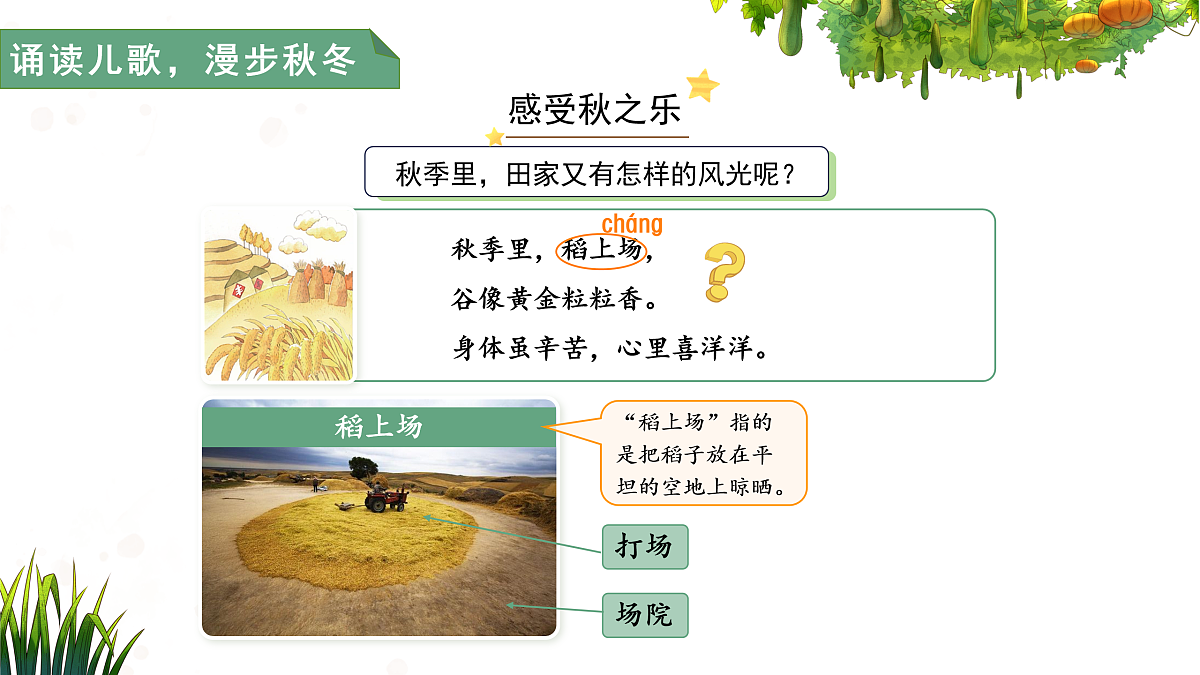 诵读儿歌，漫步秋冬

感受秋之乐

秋季里，田家又有怎样的风光呢？

cháng

秋季里，稻上场，
谷像黄金粒粒香。
身体虽辛苦，心里喜洋洋。

稻上场

“稻上场”指的是把稻子放在平坦的空地上晾晒。

打场

场院